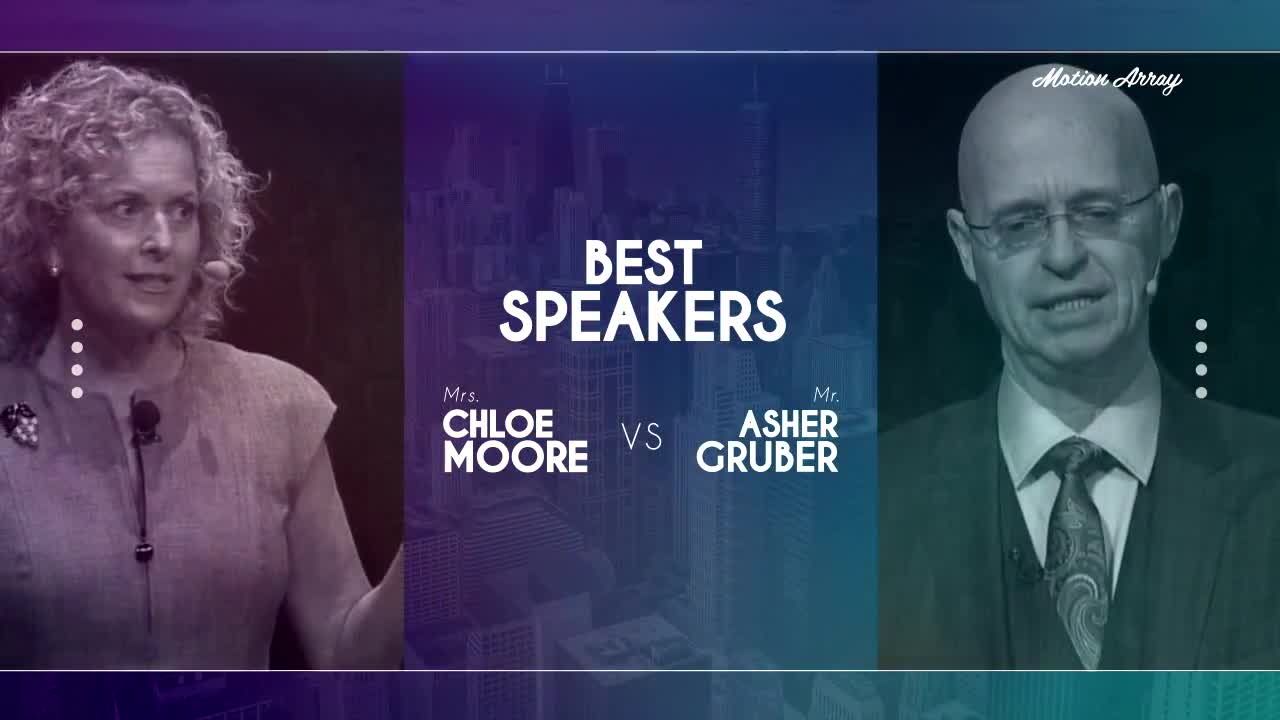 Motion Array

BEST
SPEAKERS

Mrs.
CHLOE
MOORE

VS

Mr.
ASHER
GRUBER